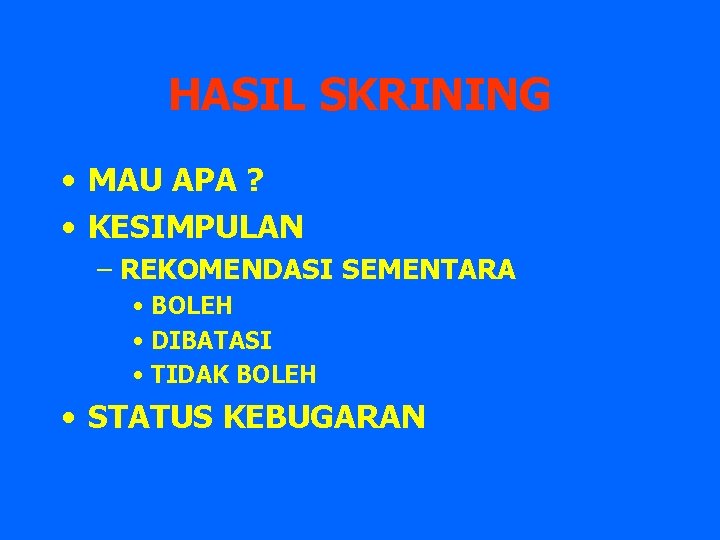 HASIL SKRINING

• MAU APA ?
• KESIMPULAN
– REKOMENDASI SEMENTARA
• BOLEH
• DIBATASI
• TIDAK BOLEH
• STATUS KEBUGARAN